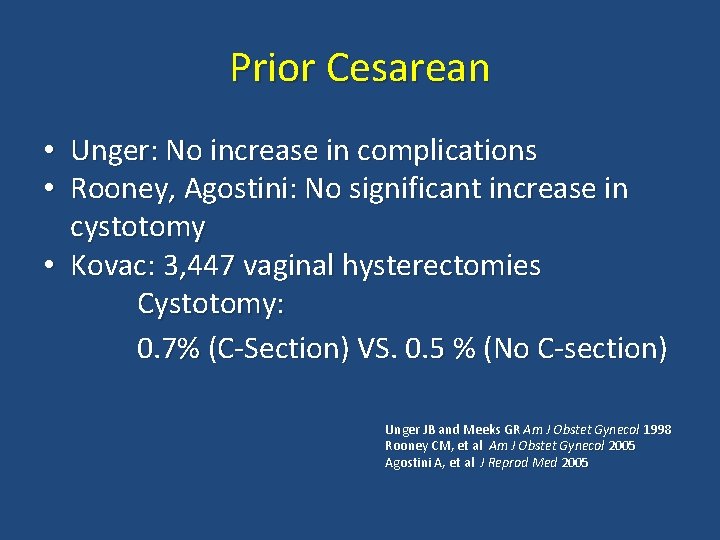 Prior Cesarean

• Unger: No increase in complications
• Rooney, Agostini: No significant increase in cystotomy
• Kovac: 3,447 vaginal hysterectomies

Cystotomy:

0.7% (C-Section) VS. 0.5 % (No C-section)

Unger JB and Meeks GR Am J Obstet Gynecol 1998
Rooney CM, et al Am J Obstet Gynecol 2005
Agostini A, et al J Reprod Med 2005